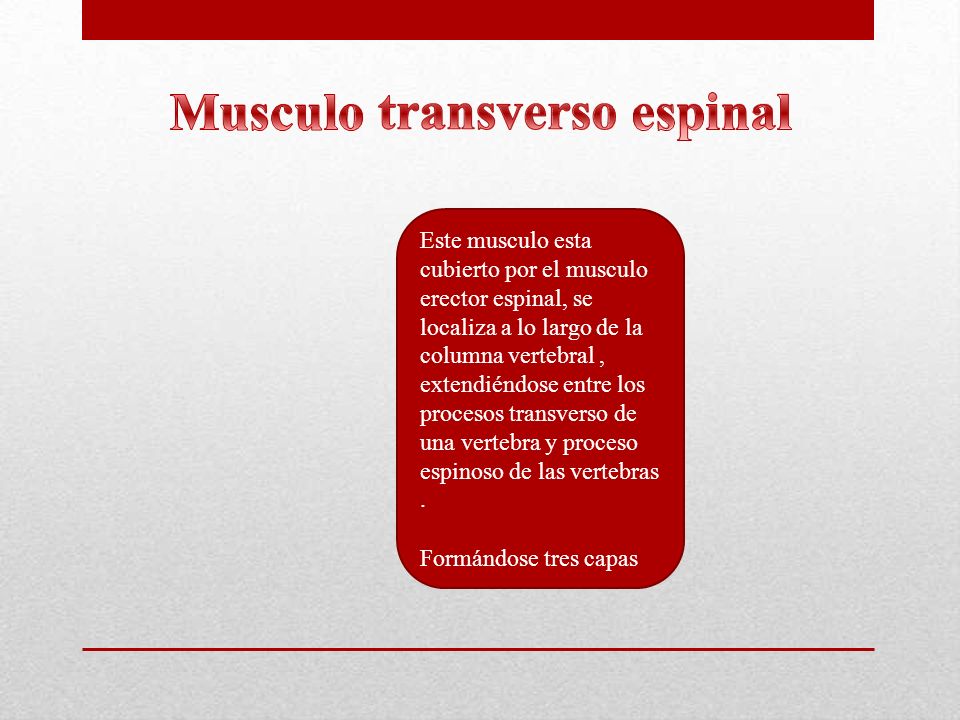 Musculo transverso espinal

Este musculo esta cubierto por el musculo erector espinal, se localiza a lo largo de la columna vertebral , extendiéndose entre los procesos transverso de una vertebra y proceso espinoso de las vertebras .

Formándose tres capas